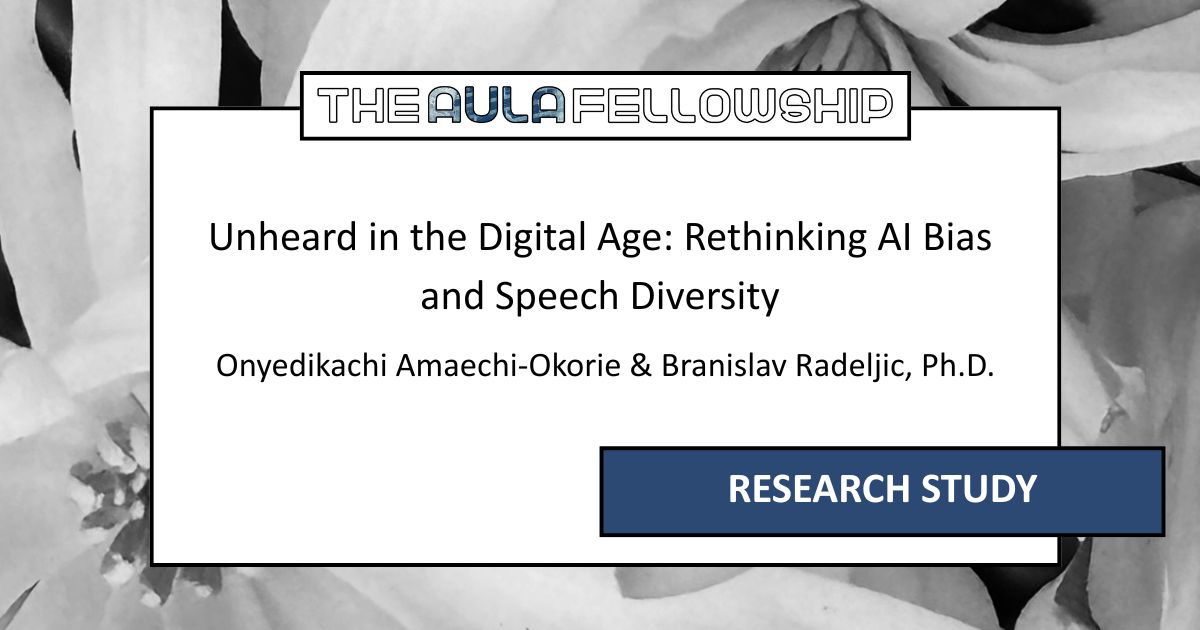 THE AULA FELLOWSHIP

Unheard in the Digital Age: Rethinking AI Bias and Speech Diversity

Onyedikachi Amaechi-Okorie & Branislav Radeljic, Ph.D.

RESEARCH STUDY